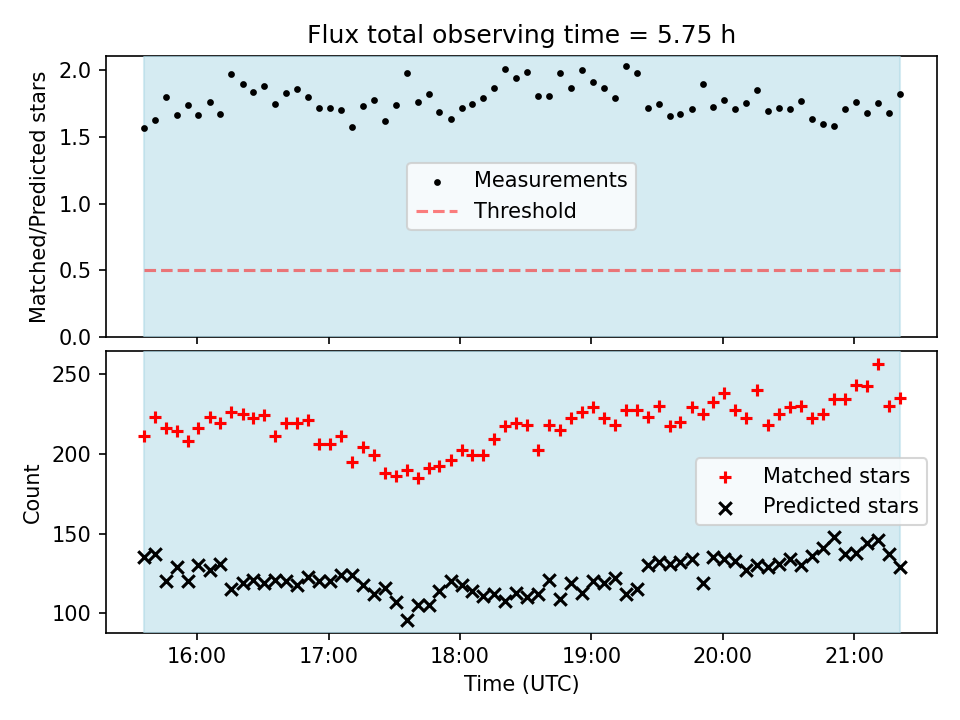 Flux total observing time = 5.75 h

Matched/Predicted stars

2.0
1.5
1.0
0.5
0.0

Measurements
Threshold

Count

250
200
150
100

Matched stars
Predicted stars

16:00 17:00 18:00 19:00 20:00 21:00

Time (UTC)